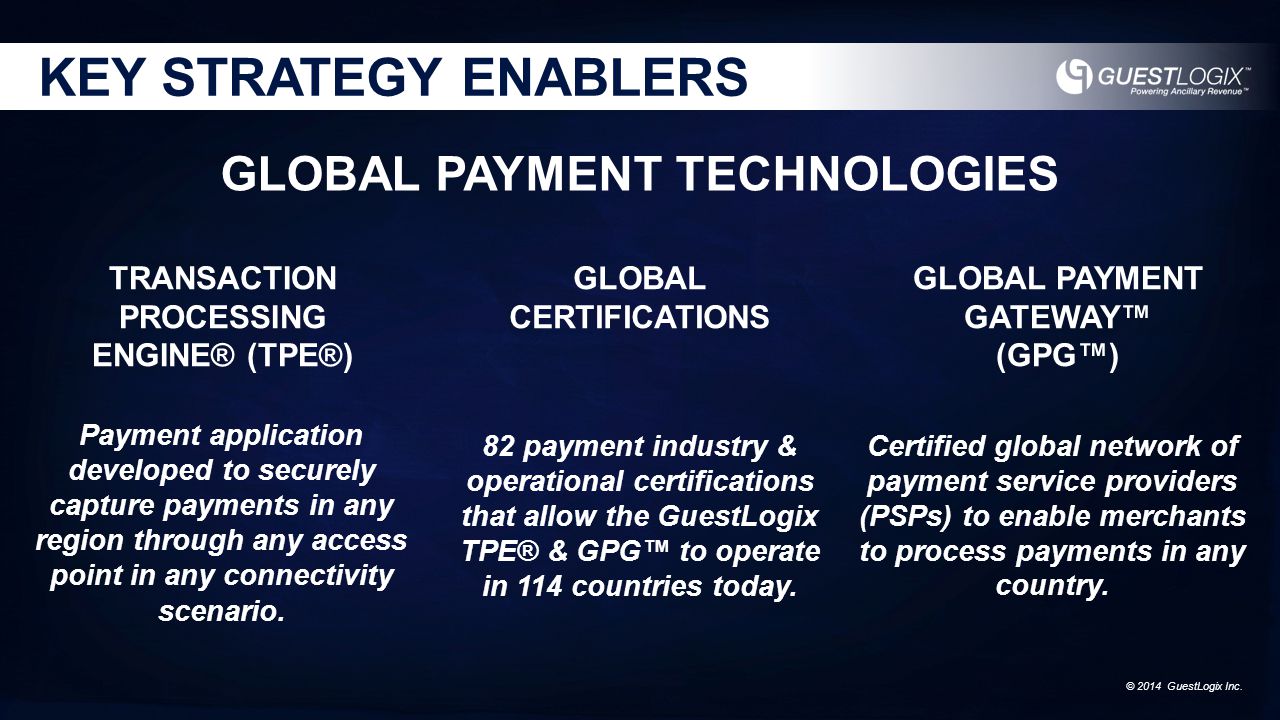 KEY STRATEGY ENABLERS

GUESTLOGIX™
Powering Ancillary Revenue™

GLOBAL PAYMENT TECHNOLOGIES

TRANSACTION PROCESSING ENGINE® (TPE®)

Payment application developed to securely capture payments in any region through any access point in any connectivity scenario.

GLOBAL CERTIFICATIONS

82 payment industry & operational certifications that allow the GuestLogix TPE® & GPG™ to operate in 114 countries today.

GLOBAL PAYMENT GATEWAY™ (GPG™)

Certified global network of payment service providers (PSPs) to enable merchants to process payments in any country.

© 2014 GuestLogix Inc.